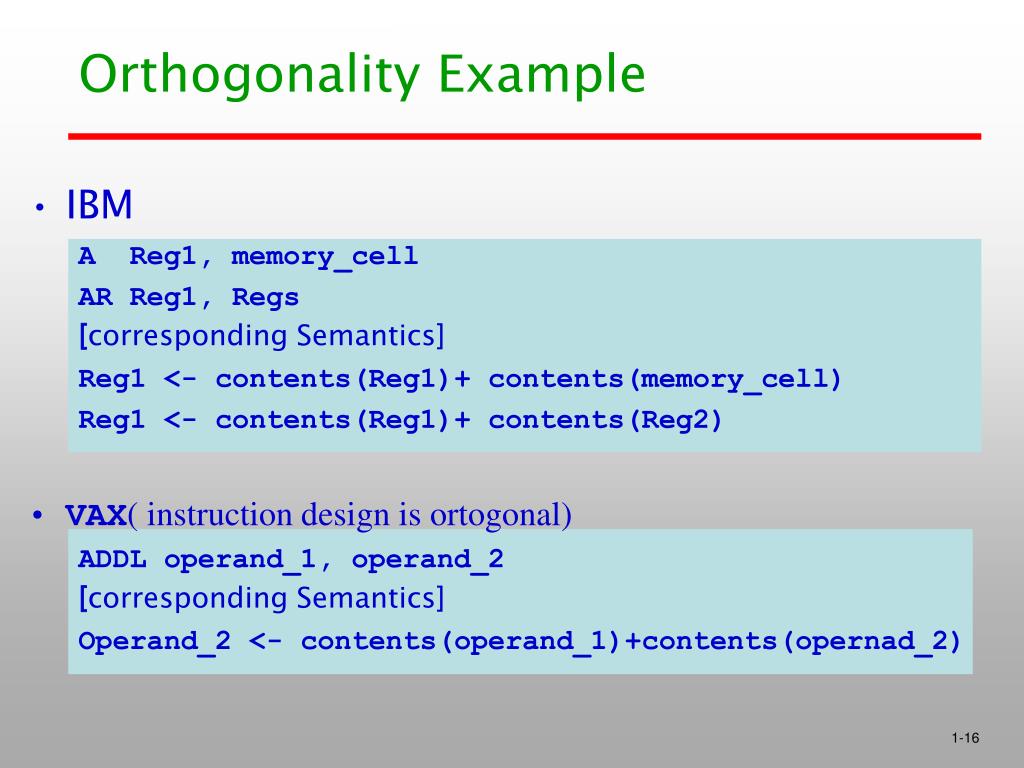 Orthogonality Example

• IBM

A  Reg1, memory_cell
AR Reg1, Regs
[corresponding Semantics]
Reg1 <- contents(Reg1)+ contents(memory_cell)
Reg1 <- contents(Reg1)+ contents(Reg2)

• VAX( instruction design is ortogonal)

ADDL operand_1, operand_2
[corresponding Semantics]
Operand_2 <- contents(operand_1)+contents(opernad_2)

1-16